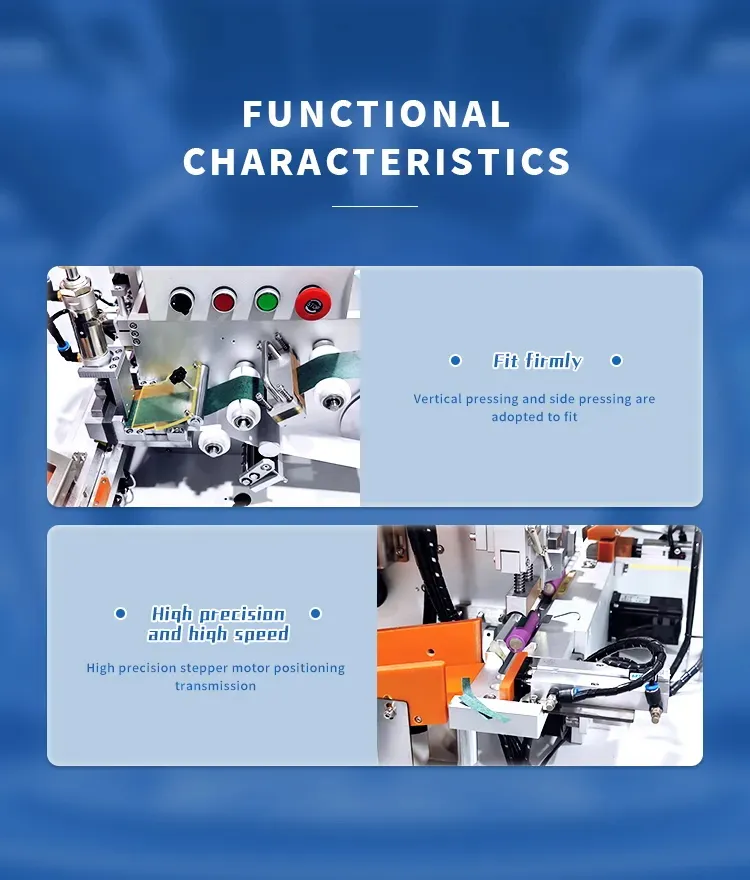 FUNCTIONAL CHARACTERISTICS

Fit firmly

Vertical pressing and side pressing are adopted to fit

High precision and high speed

High precision stepper motor positioning transmission